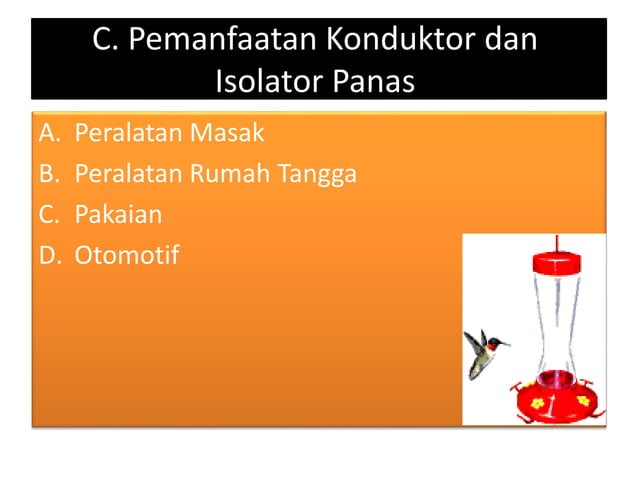 C. Pemanfaatan Konduktor dan Isolator Panas

A. Peralatan Masak
B. Peralatan Rumah Tangga
C. Pakaian
D. Otomotif